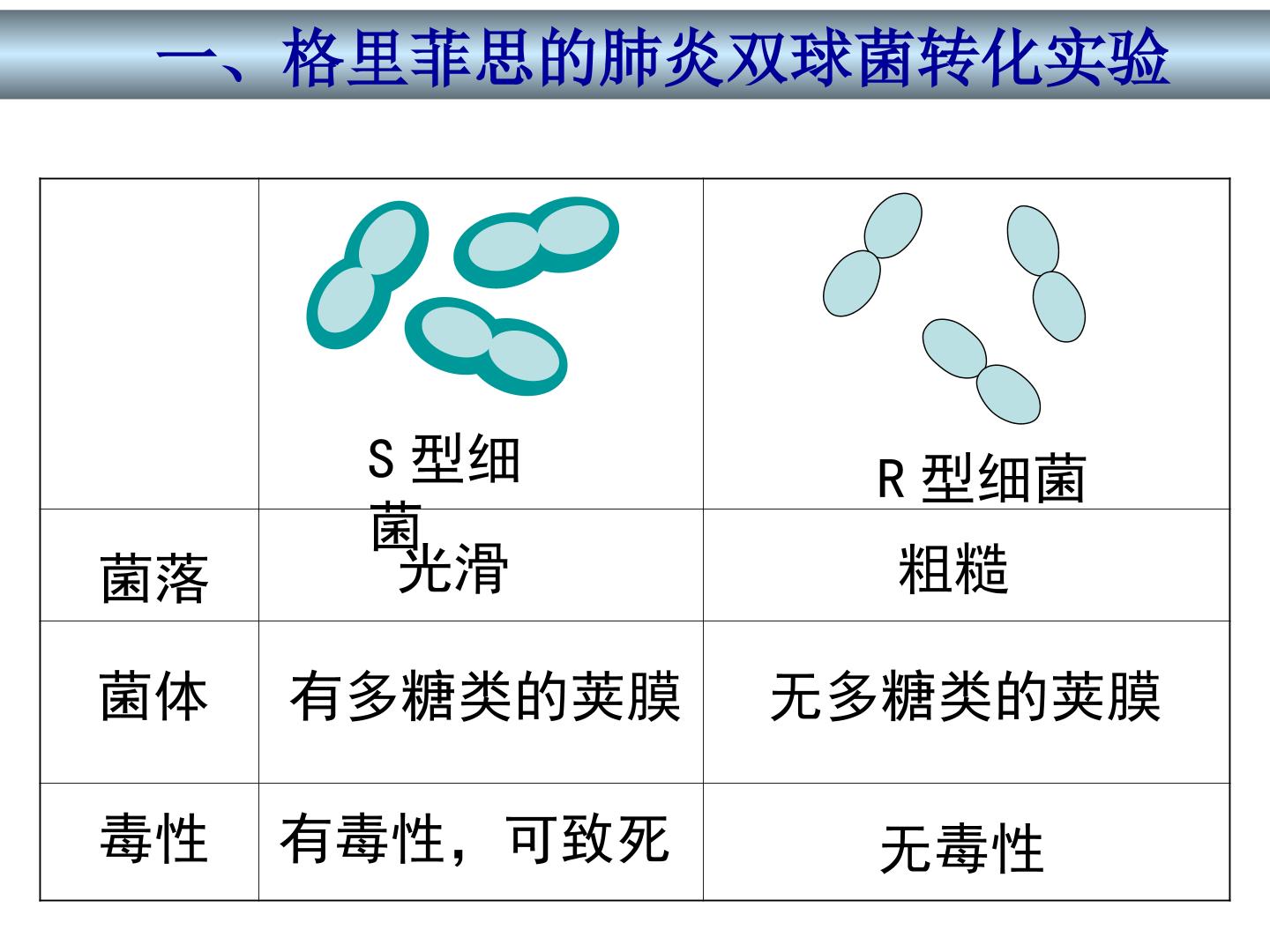 一、格里菲思的肺炎双球菌转化实验

| | S 型细菌 | R 型细菌 |
|---|---|---|
| 菌落 | 光滑 | 粗糙 |
| 菌体 | 有多糖类的荚膜 | 无多糖类的荚膜 |
| 毒性 | 有毒性，可致死 | 无毒性 |